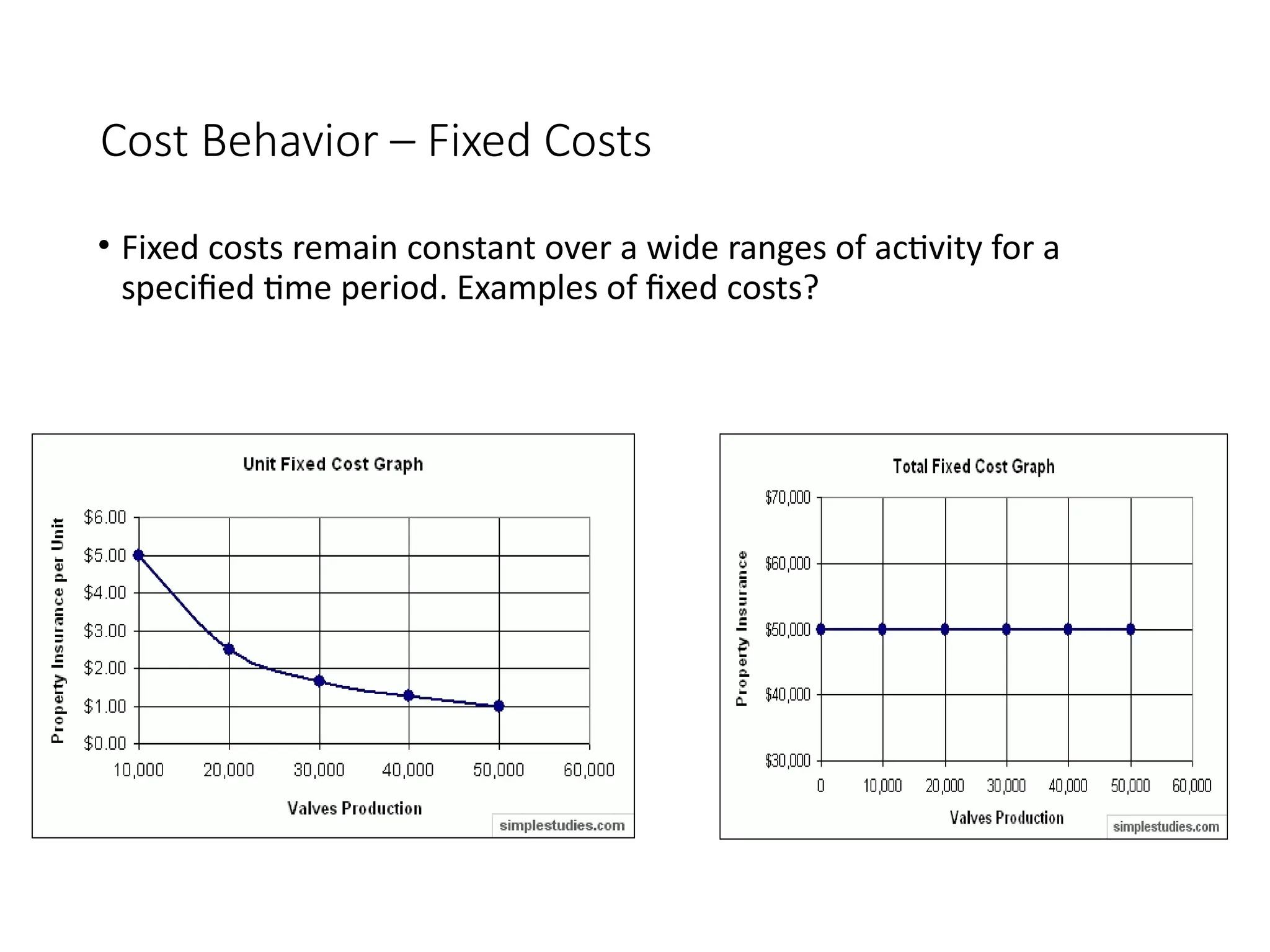 Cost Behavior – Fixed Costs

• Fixed costs remain constant over a wide ranges of activity for a specified time period. Examples of fixed costs?

Unit Fixed Cost Graph

Property Insurance per Unit

$6.00
$5.00
$4.00
$3.00
$2.00
$1.00
$0.00

10,000 20,000 30,000 40,000 50,000 60,000

Valves Production

simplestudies.com

Total Fixed Cost Graph

Property Insurance

$70,000
$60,000
$50,000
$40,000
$30,000

0 10,000 20,000 30,000 40,000 50,000 60,000

Valves Production

simplestudies.com